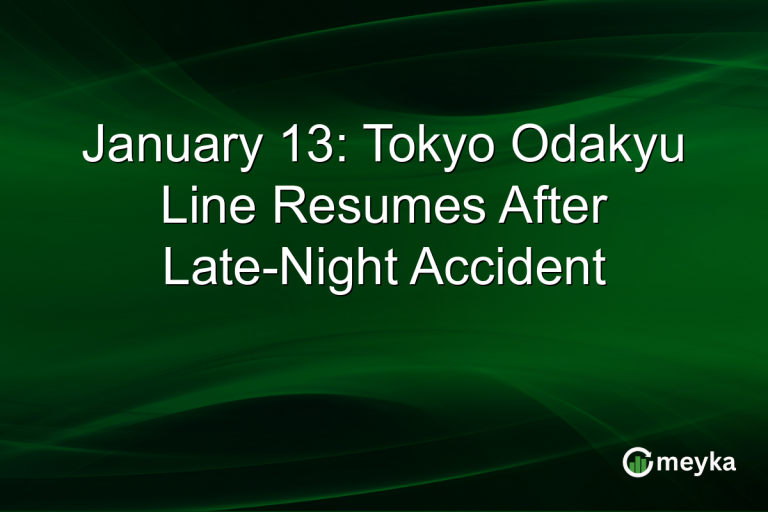 January 13: Tokyo Odakyu Line Resumes After Late-Night Accident

meyka